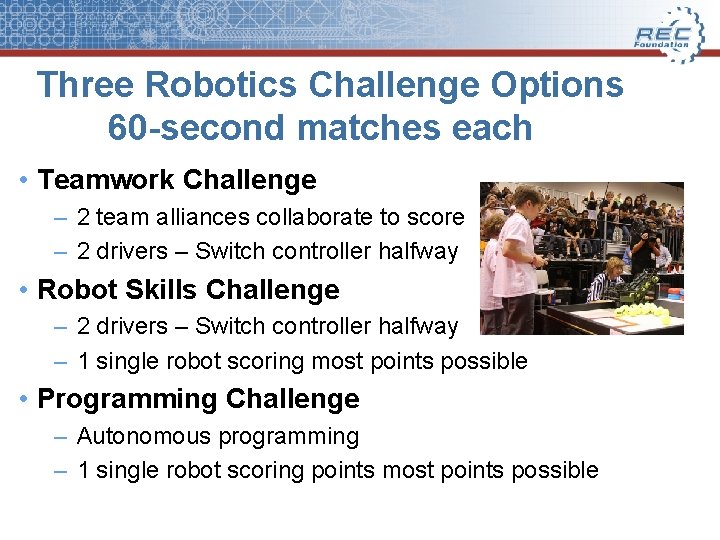 REC Foundation

Three Robotics Challenge Options
60-second matches each

• Teamwork Challenge
– 2 team alliances collaborate to score
– 2 drivers – Switch controller halfway
• Robot Skills Challenge
– 2 drivers – Switch controller halfway
– 1 single robot scoring most points possible
• Programming Challenge
– Autonomous programming
– 1 single robot scoring points most points possible